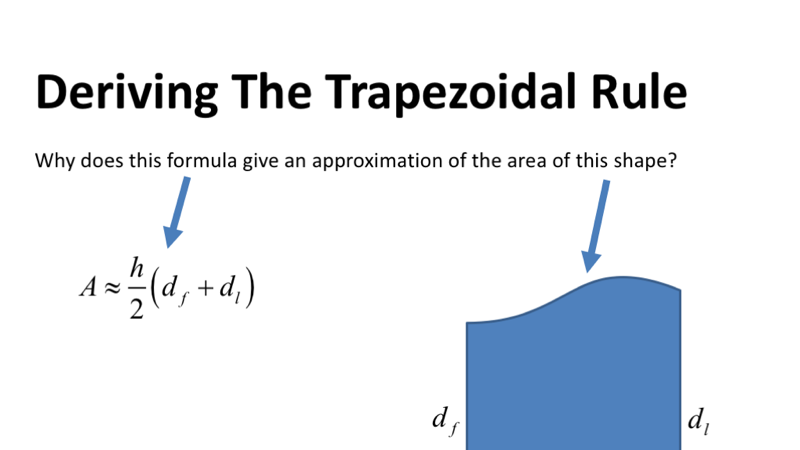 Deriving The Trapezoidal Rule

Why does this formula give an approximation of the area of this shape?

$A \approx \frac{h}{2}\left(d_f + d_l\right)$

$d_f$

$d_l$